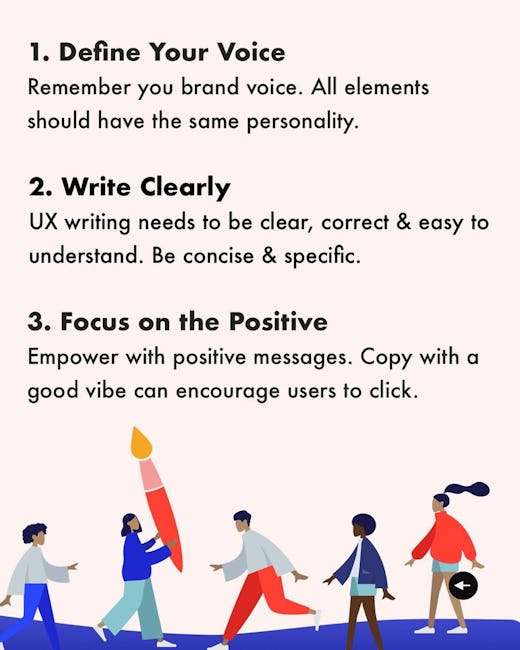 1. Define Your Voice
Remember you brand voice. All elements should have the same personality.

2. Write Clearly
UX writing needs to be clear, correct & easy to understand. Be concise & specific.

3. Focus on the Positive
Empower with positive messages. Copy with a good vibe can encourage users to click.